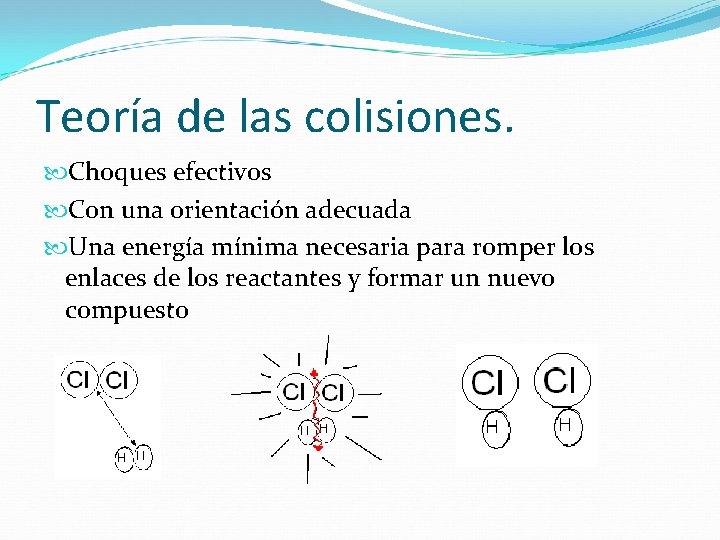 Teoría de las colisiones.

Choques efectivos

Con una orientación adecuada

Una energía mínima necesaria para romper los enlaces de los reactantes y formar un nuevo compuesto

Cl Cl
H H

Cl Cl
H H

Cl Cl
H H